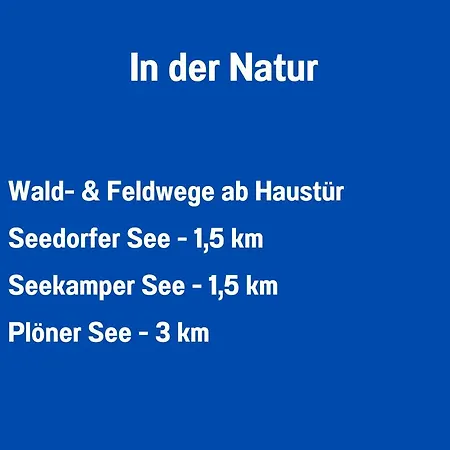 In der Natur

Wald- & Feldwege ab Haustür

Seedorfer See - 1,5 km

Seekamper See - 1,5 km

Plöner See - 3 km